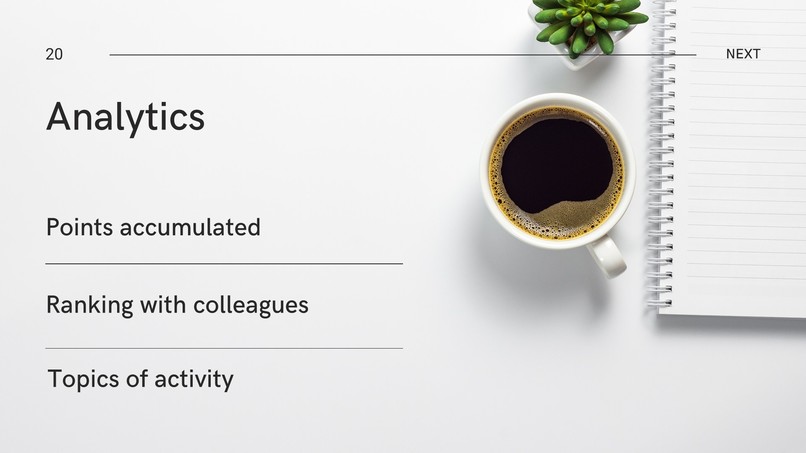 20

NEXT

Analytics

Points accumulated

Ranking with colleagues

Topics of activity